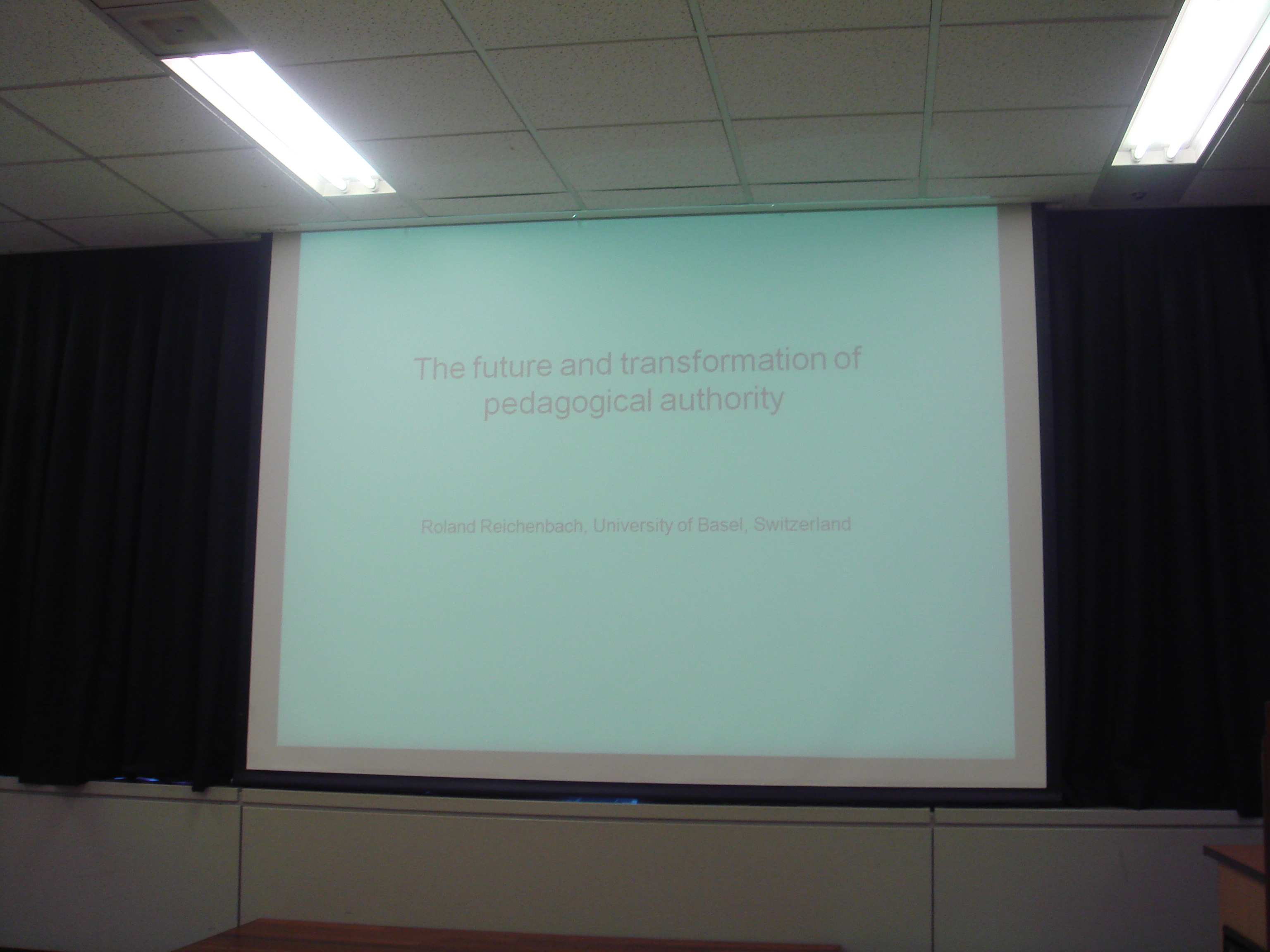 The future and transformation of pedagogical authority

Roland Reichenbach, University of Basel, Switzerland